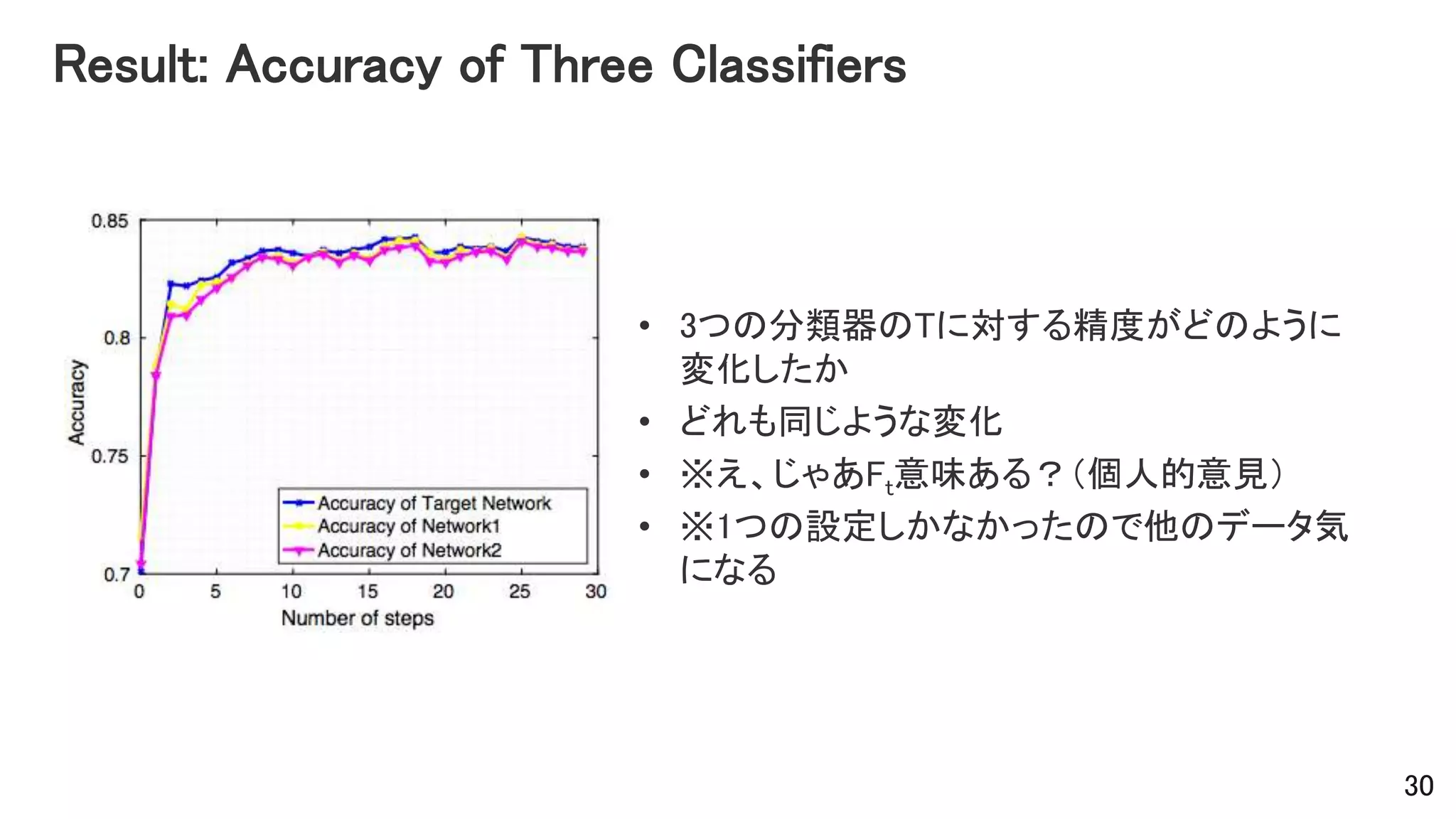 Result: Accuracy of Three Classifiers

0.85
0.8
0.75
0.7
Accuracy
0
5
10
15
20
25
30
Number of steps
Accuracy of Target Network
Accuracy of Network1
Accuracy of Network2

• 3つの分類器のTに対する精度がどのように変化したか
• どれも同じような変化
• ※え、じゃあ$F_t$意味ある？（個人的意見）
• ※1つの設定しかなかったので他のデータ気になる

30